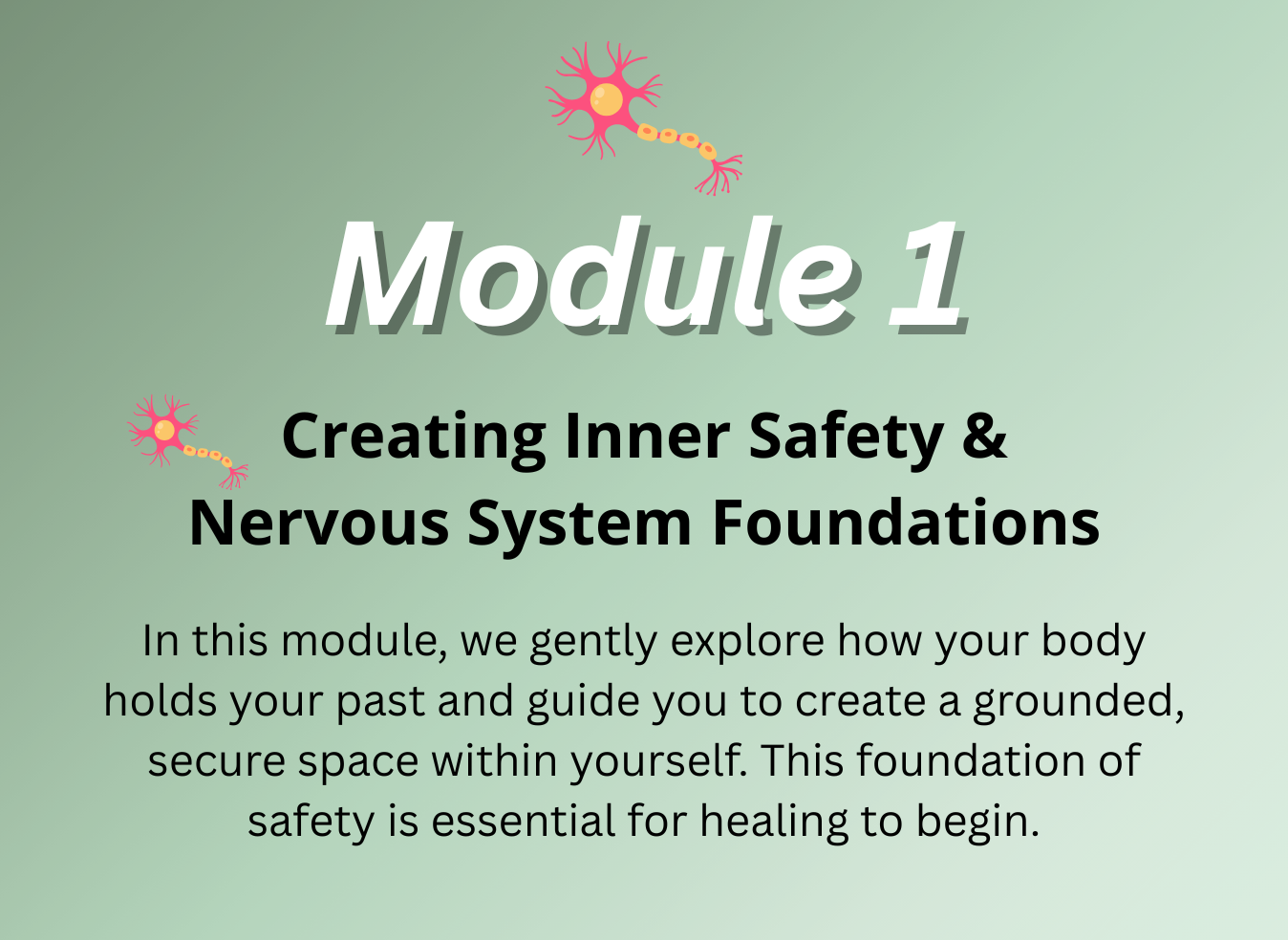 Module 1

Creating Inner Safety & Nervous System Foundations

In this module, we gently explore how your body holds your past and guide you to create a grounded, secure space within yourself. This foundation of safety is essential for healing to begin.